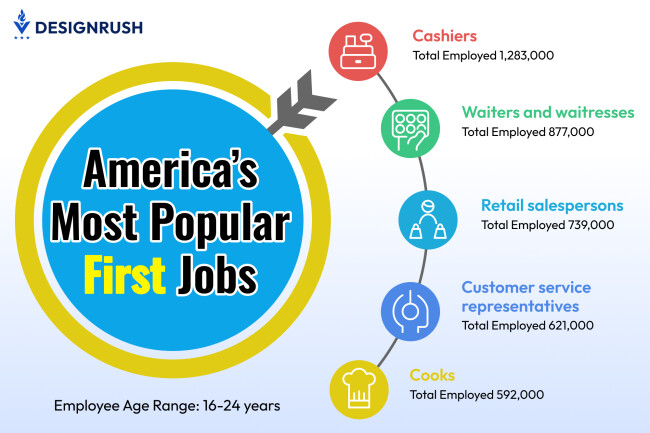 DESIGNRUSH

America's Most Popular First Jobs

Employee Age Range: 16-24 years

Cashiers
Total Employed 1,283,000

Waiters and waitresses
Total Employed 877,000

Retail salespersons
Total Employed 739,000

Customer service representatives
Total Employed 621,000

Cooks
Total Employed 592,000